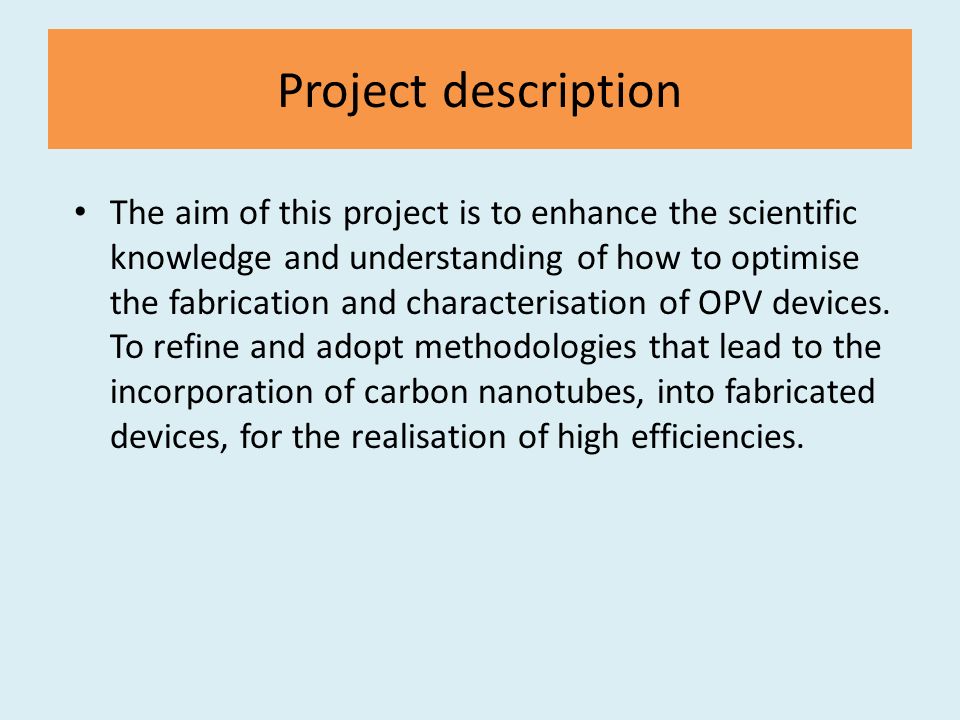 Project description

• The aim of this project is to enhance the scientific knowledge and understanding of how to optimise the fabrication and characterisation of OPV devices. To refine and adopt methodologies that lead to the incorporation of carbon nanotubes, into fabricated devices, for the realisation of high efficiencies.